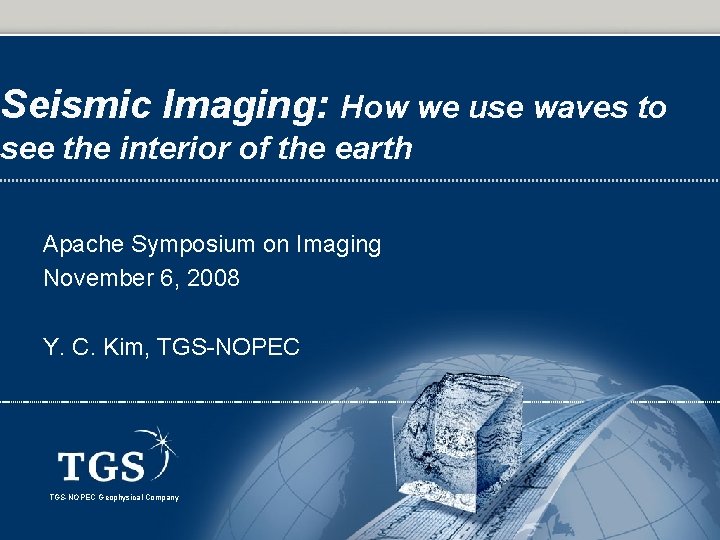 Seismic Imaging: How we use waves to see the interior of the earth

Apache Symposium on Imaging
November 6, 2008

Y. C. Kim, TGS-NOPEC

TGS

TGS-NOPEC Geophysical Company